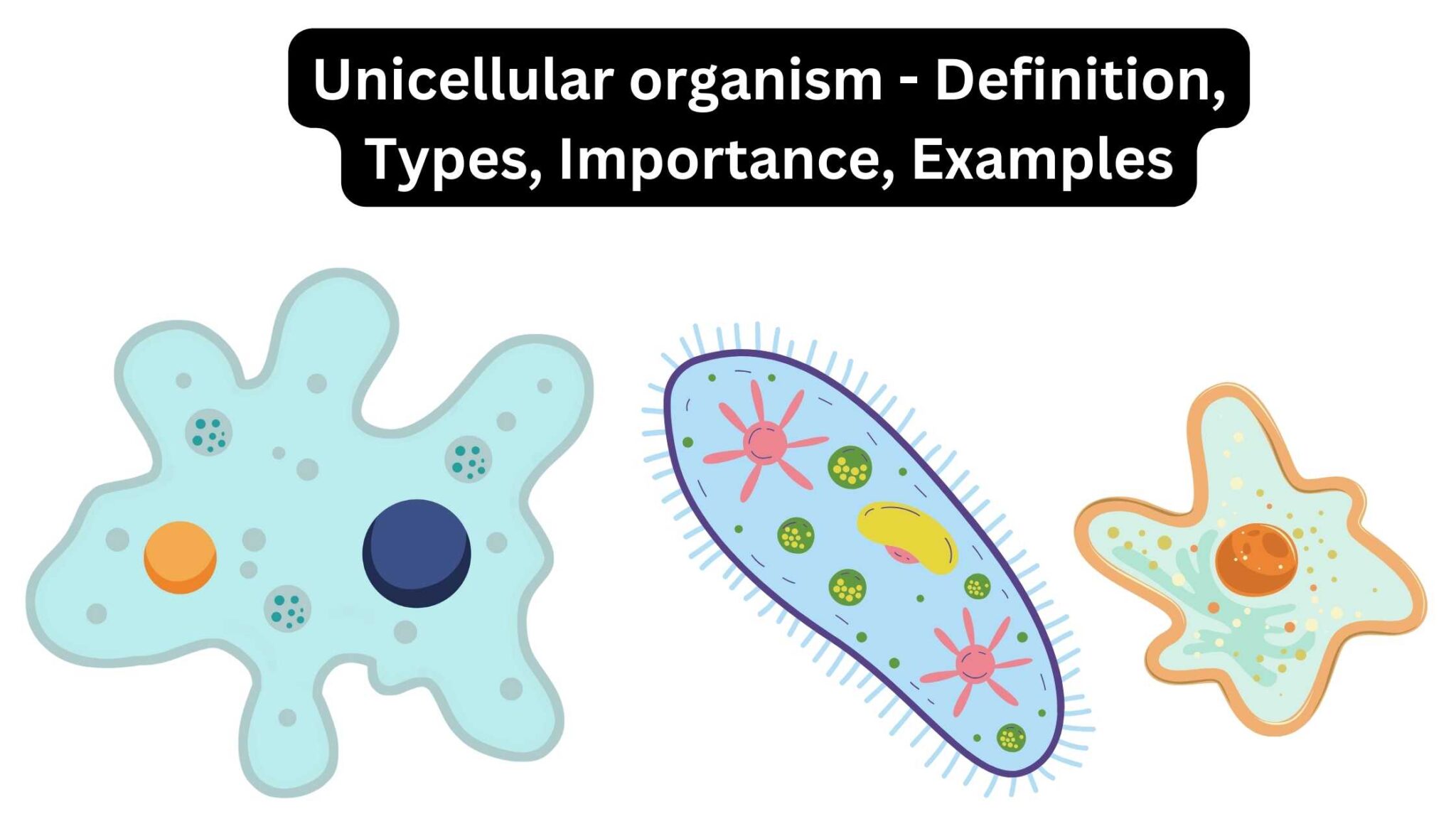 Unicellular organism - Definition, Types, Importance, Examples